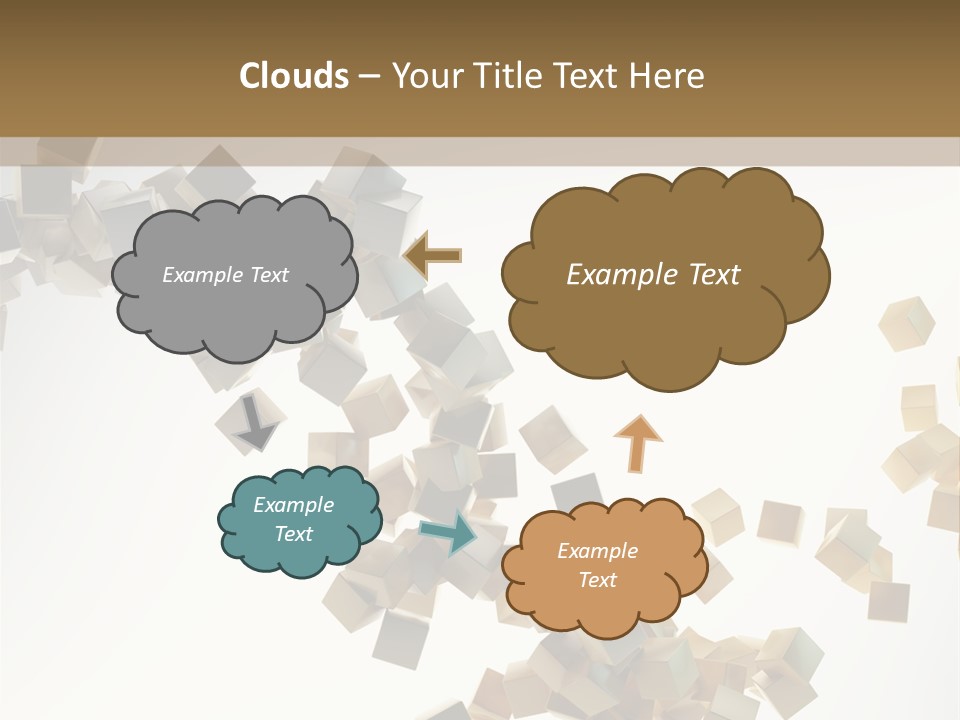 Clouds – Your Title Text Here

Example Text

Example Text

Example Text

Example Text